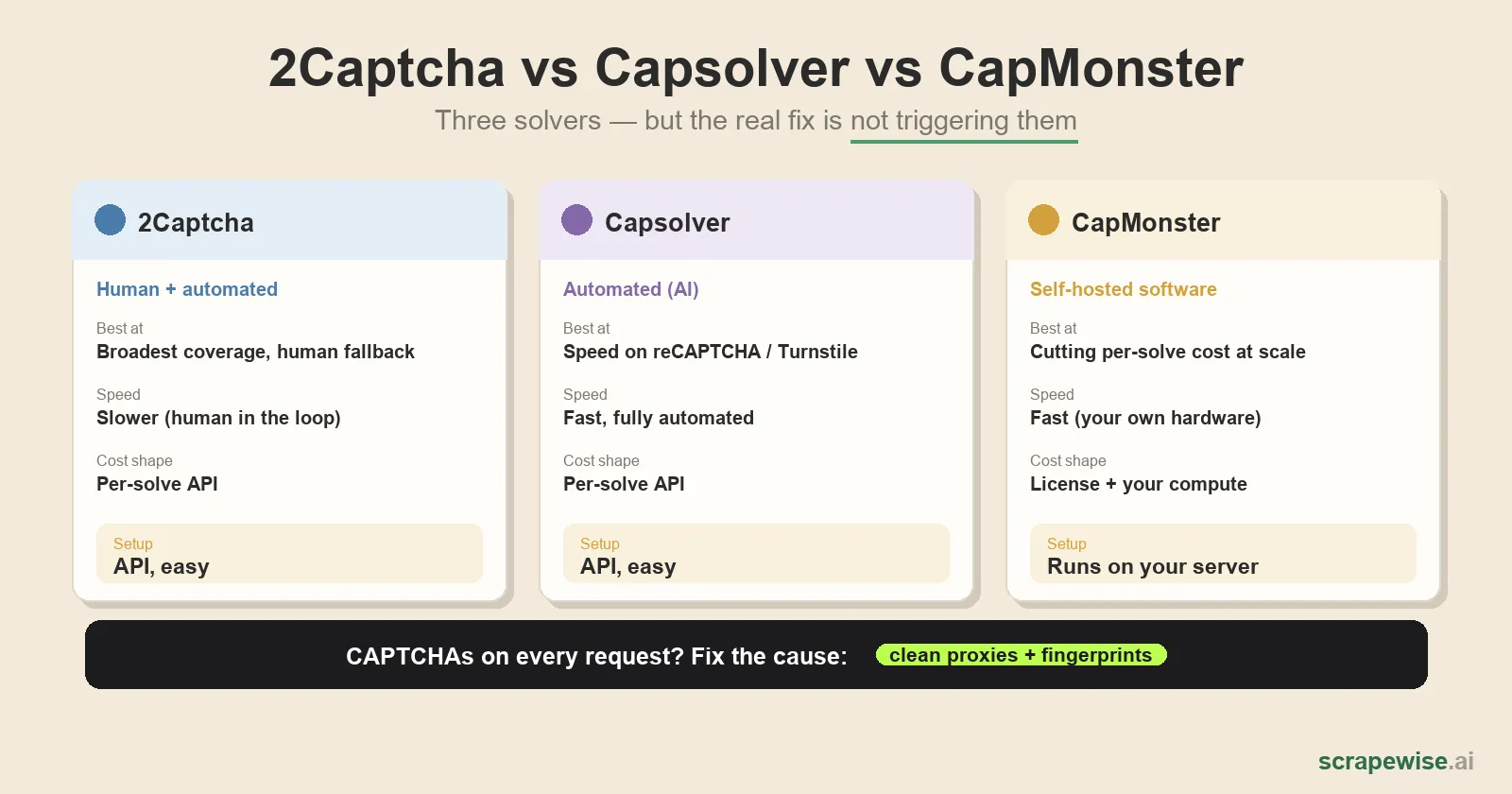 2Captcha vs Capsolver vs CapMonster

Three solvers — but the real fix is not triggering them

2Captcha

Human + automated

Best at
Broadest coverage, human fallback

Speed
Slower (human in the loop)

Cost shape
Per-solve API

Setup
API, easy

Capsolver

Automated (AI)

Best at
Speed on reCAPTCHA / Turnstile

Speed
Fast, fully automated

Cost shape
Per-solve API

Setup
API, easy

CapMonster

Self-hosted software

Best at
Cutting per-solve cost at scale

Speed
Fast (your own hardware)

Cost shape
License + your compute

Setup
Runs on your server

CAPTCHAs on every request? Fix the cause: clean proxies + fingerprints

scrapewise.ai